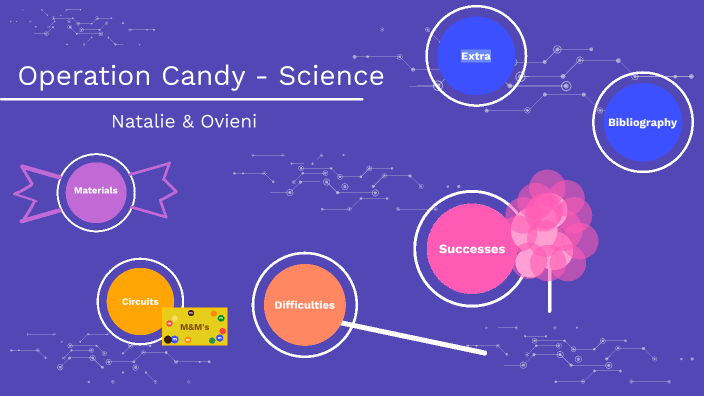 Operation Candy - Science

Natalie & Ovieni

Extra

Bibliography

Materials

Successes

Circuits

M&M's

Difficulties